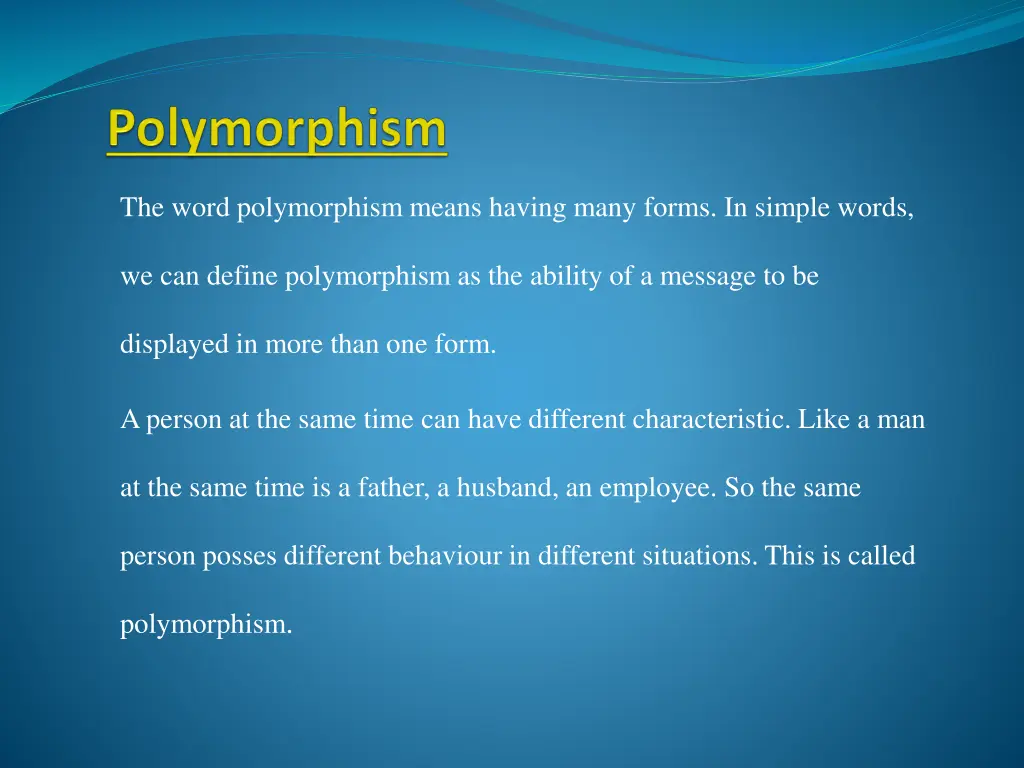 Polymorphism

The word polymorphism means having many forms. In simple words, we can define polymorphism as the ability of a message to be displayed in more than one form.

A person at the same time can have different characteristic. Like a man at the same time is a father, a husband, an employee. So the same person posses different behaviour in different situations. This is called polymorphism.